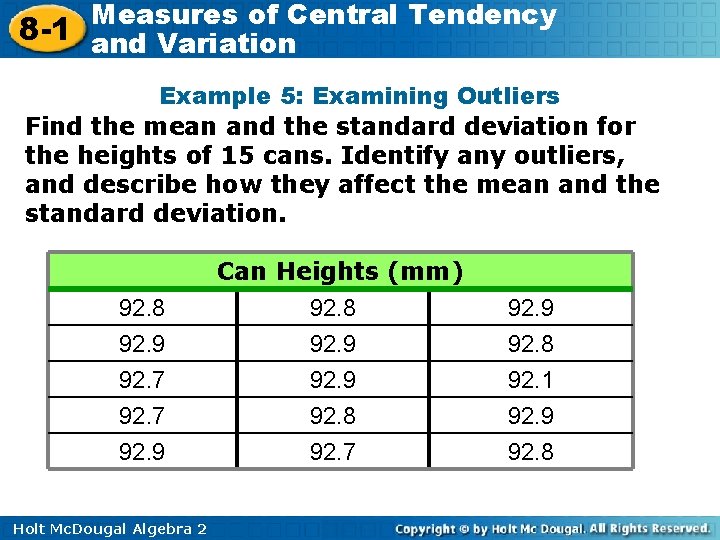 8-1 Measures of Central Tendency and Variation

Example 5: Examining Outliers

Find the mean and the standard deviation for the heights of 15 cans. Identify any outliers, and describe how they affect the mean and the standard deviation.

| Can Heights (mm) | | |
|---|---|---|
| 92.8 | 92.8 | 92.9 |
| 92.9 | 92.9 | 92.8 |
| 92.7 | 92.9 | 92.1 |
| 92.7 | 92.8 | 92.9 |
| 92.9 | 92.7 | 92.8 |

Holt McDougal Algebra 2

Copyright © by Holt Mc Dougal. All Rights Reserved.